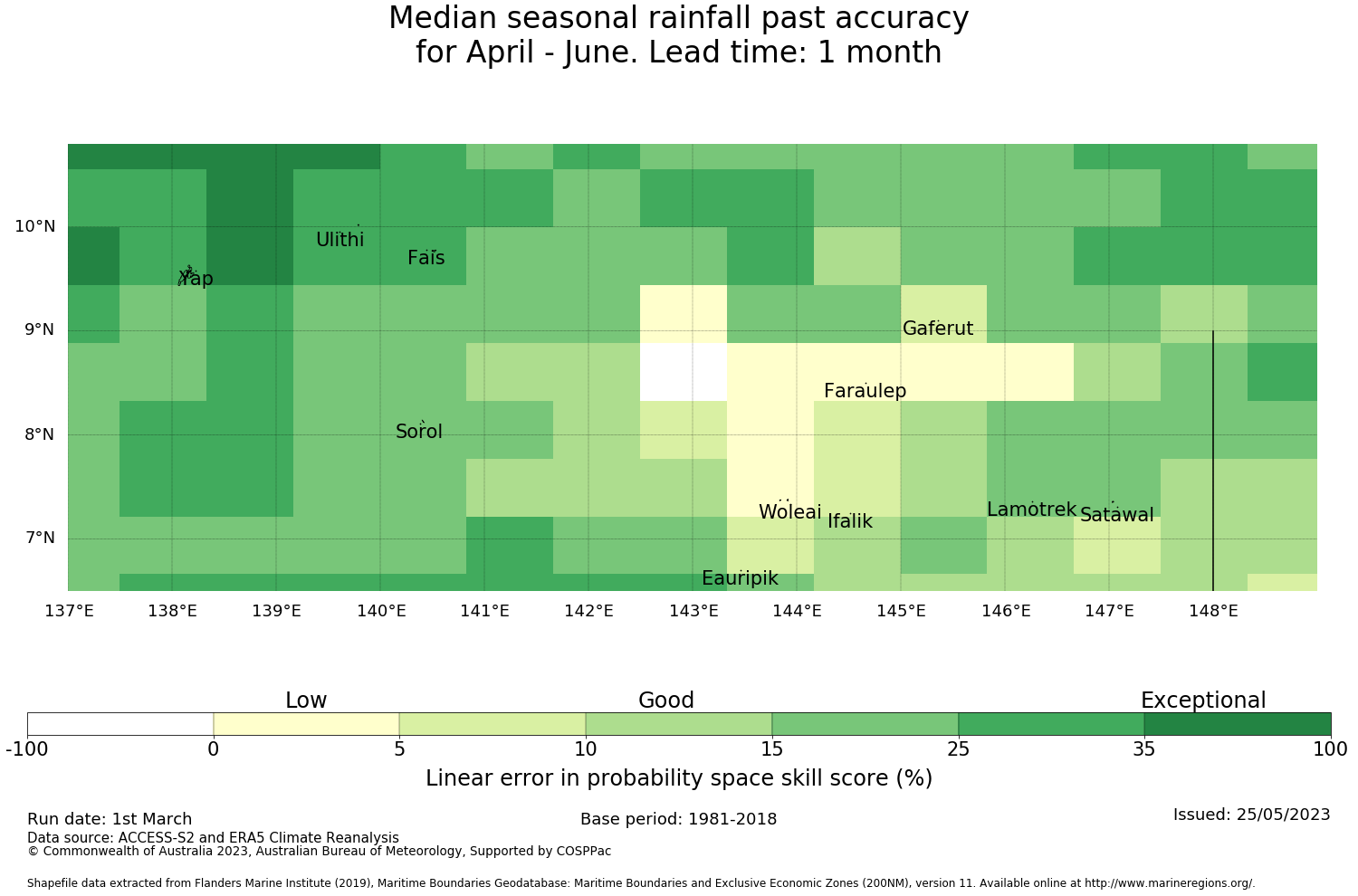 Median seasonal rainfall past accuracy
for April - June. Lead time: 1 month

10°N
9°N
8°N
7°N

Ulithi
Fais
Yap
Gaferut
Faraulep
Sorol
Woleai
Ifalik
Lamotrek
Satawal
Eauripik

137°E 138°E 139°E 140°E 141°E 142°E 143°E 144°E 145°E 146°E 147°E 148°E

Low
Good
Exceptional

-100 0 5 10 15 25 35 100

Linear error in probability space skill score (%)

Run date: 1st March
Base period: 1981-2018
Issued: 25/05/2023
Data source: ACCESS-S2 and ERA5 Climate Reanalysis
© Commonwealth of Australia 2023, Australian Bureau of Meteorology, Supported by COSPPac

Shapefile data extracted from Flanders Marine Institute (2019), Maritime Boundaries Geodatabase: Maritime Boundaries and Exclusive Economic Zones (200NM), version 11. Available online at http://www.marineregions.org/.